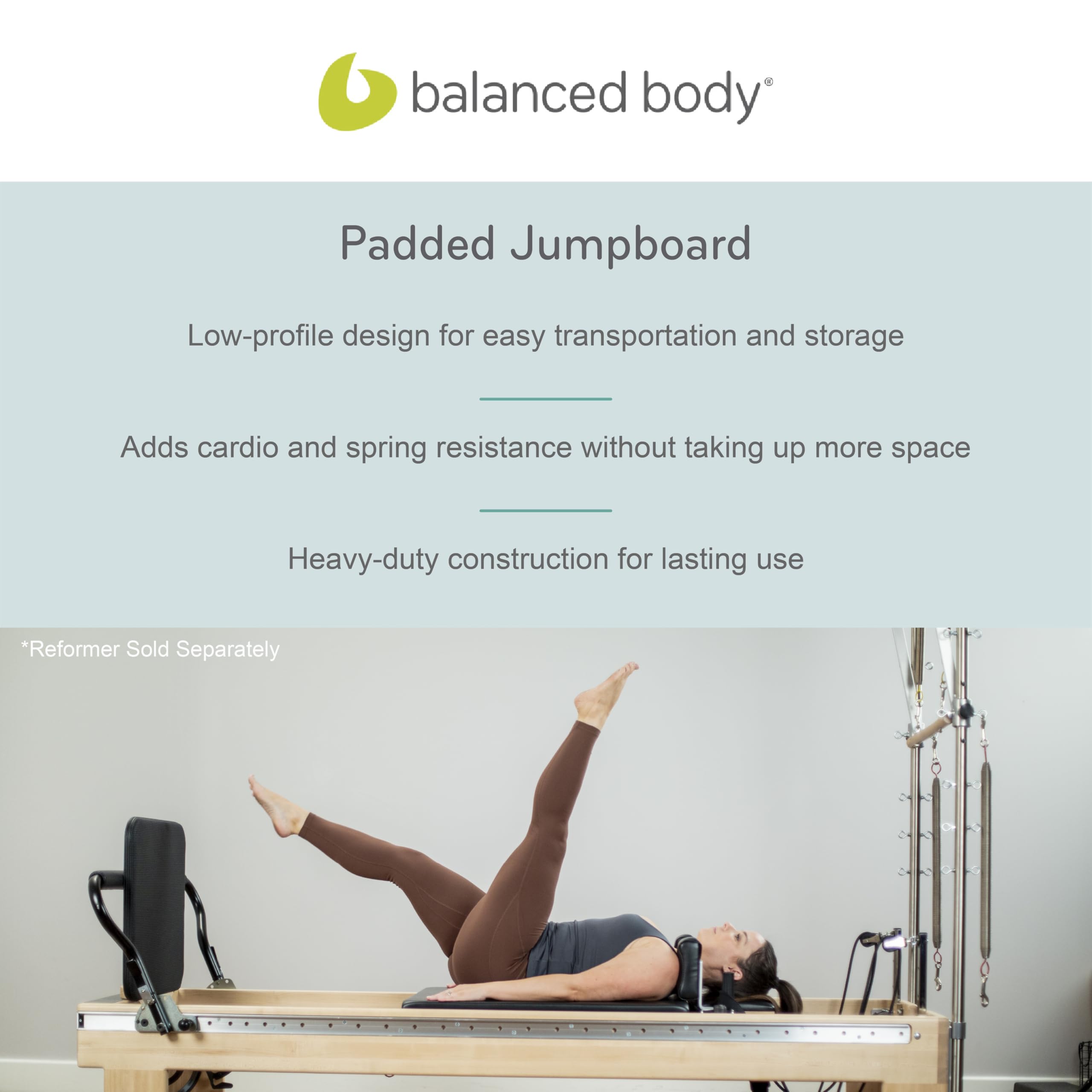 balanced body®

Padded Jumpboard

Low-profile design for easy transportation and storage

Adds cardio and spring resistance without taking up more space

Heavy-duty construction for lasting use

*Reformer Sold Separately